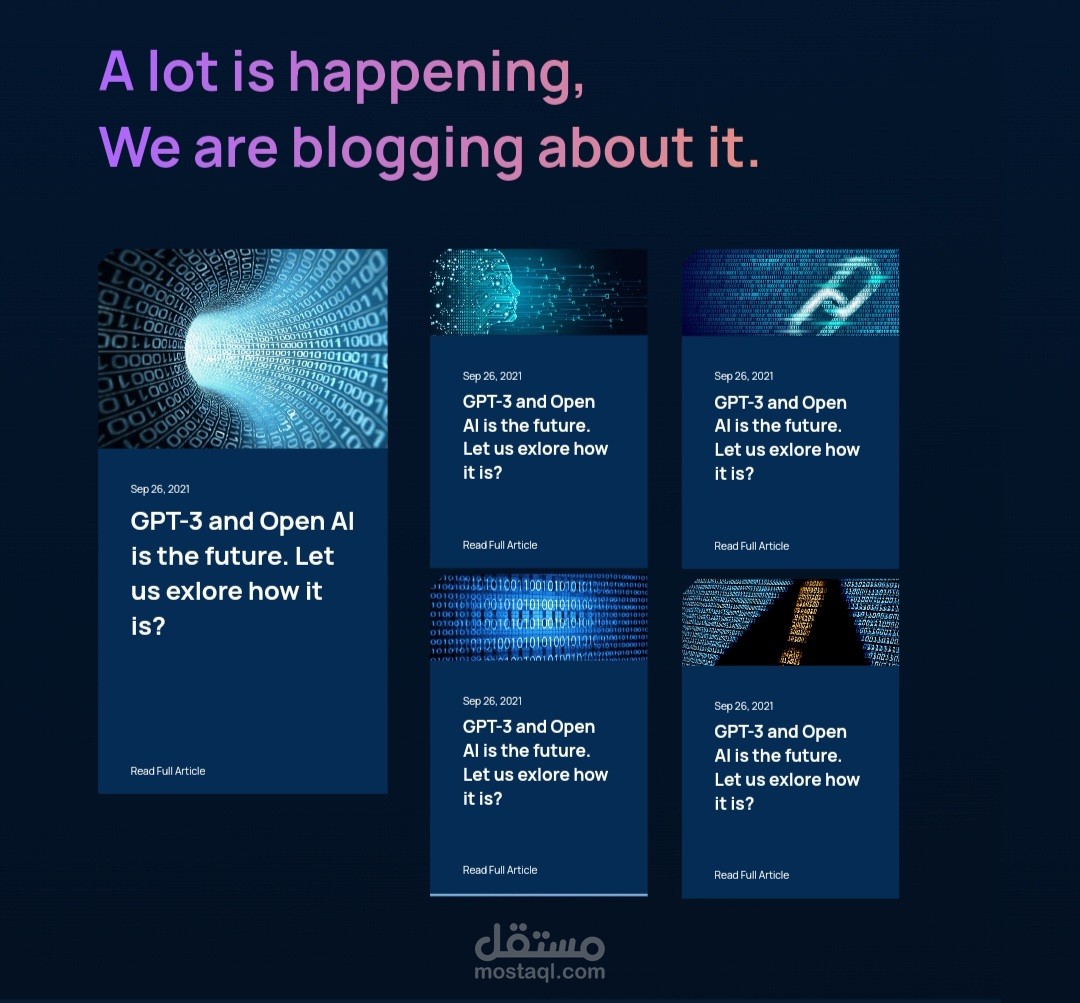 A lot is happening,
We are blogging about it.

Sep 26, 2021

GPT-3 and Open AI is the future. Let us exlore how it is?

Read Full Article

Sep 26, 2021

GPT-3 and Open AI is the future. Let us exlore how it is?

Read Full Article

Sep 26, 2021

GPT-3 and Open AI is the future. Let us exlore how it is?

Read Full Article

Sep 26, 2021

GPT-3 and Open AI is the future. Let us exlore how it is?

Read Full Article

Sep 26, 2021

GPT-3 and Open AI is the future. Let us exlore how it is?

Read Full Article

مستقل
mostaql.com